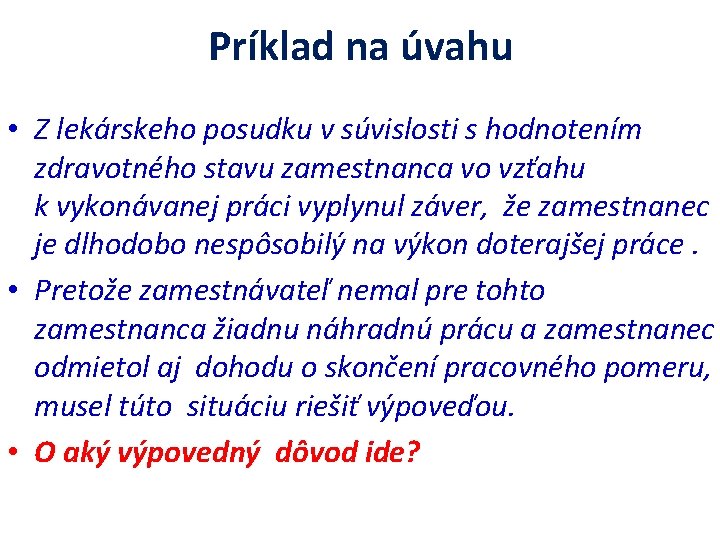 Príklad na úvahu

• Z lekárskeho posudku v súvislosti s hodnotením zdravotného stavu zamestnanca vo vzťahu k vykonávanej práci vyplynul záver, že zamestnanec je dlhodobo nespôsobilý na výkon doterajšej práce .

• Pretože zamestnávateľ nemal pre tohto zamestnanca žiadnu náhradnú prácu a zamestnanec odmietol aj dohodu o skončení pracovného pomeru, musel túto situáciu riešiť výpoveďou.

• O aký výpovedný dôvod ide?